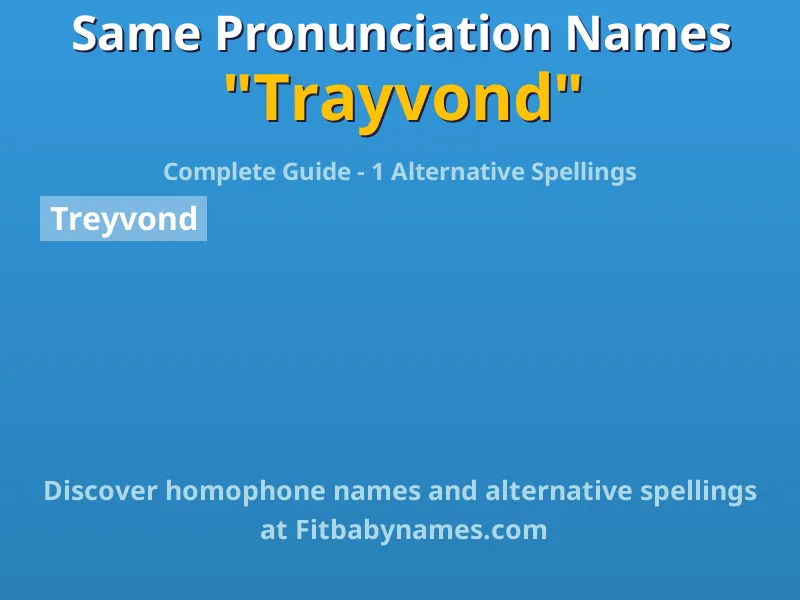 Same Pronunciation Names
"Trayvond"

Complete Guide - 1 Alternative Spellings

Treyvond

Discover homophone names and alternative spellings at Fitbabynames.com